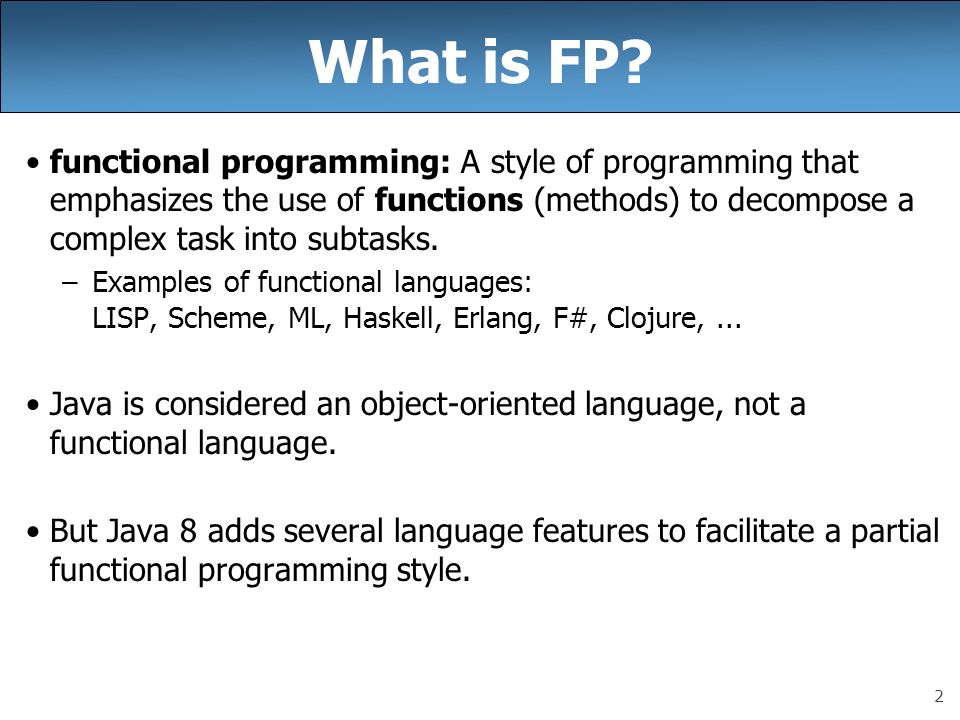 What is FP?

• functional programming: A style of programming that emphasizes the use of functions (methods) to decompose a complex task into subtasks.

– Examples of functional languages:
LISP, Scheme, ML, Haskell, Erlang, F#, Clojure, ...

• Java is considered an object-oriented language, not a functional language.

• But Java 8 adds several language features to facilitate a partial functional programming style.

2